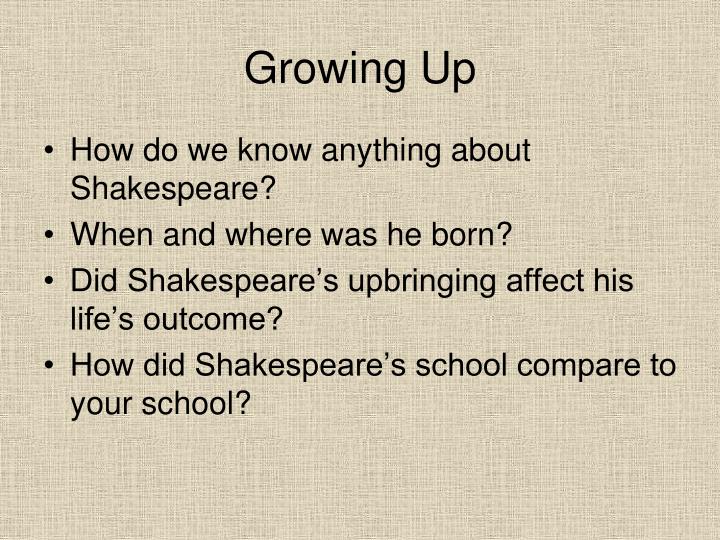 Growing Up

• How do we know anything about Shakespeare?
• When and where was he born?
• Did Shakespeare’s upbringing affect his life’s outcome?
• How did Shakespeare’s school compare to your school?